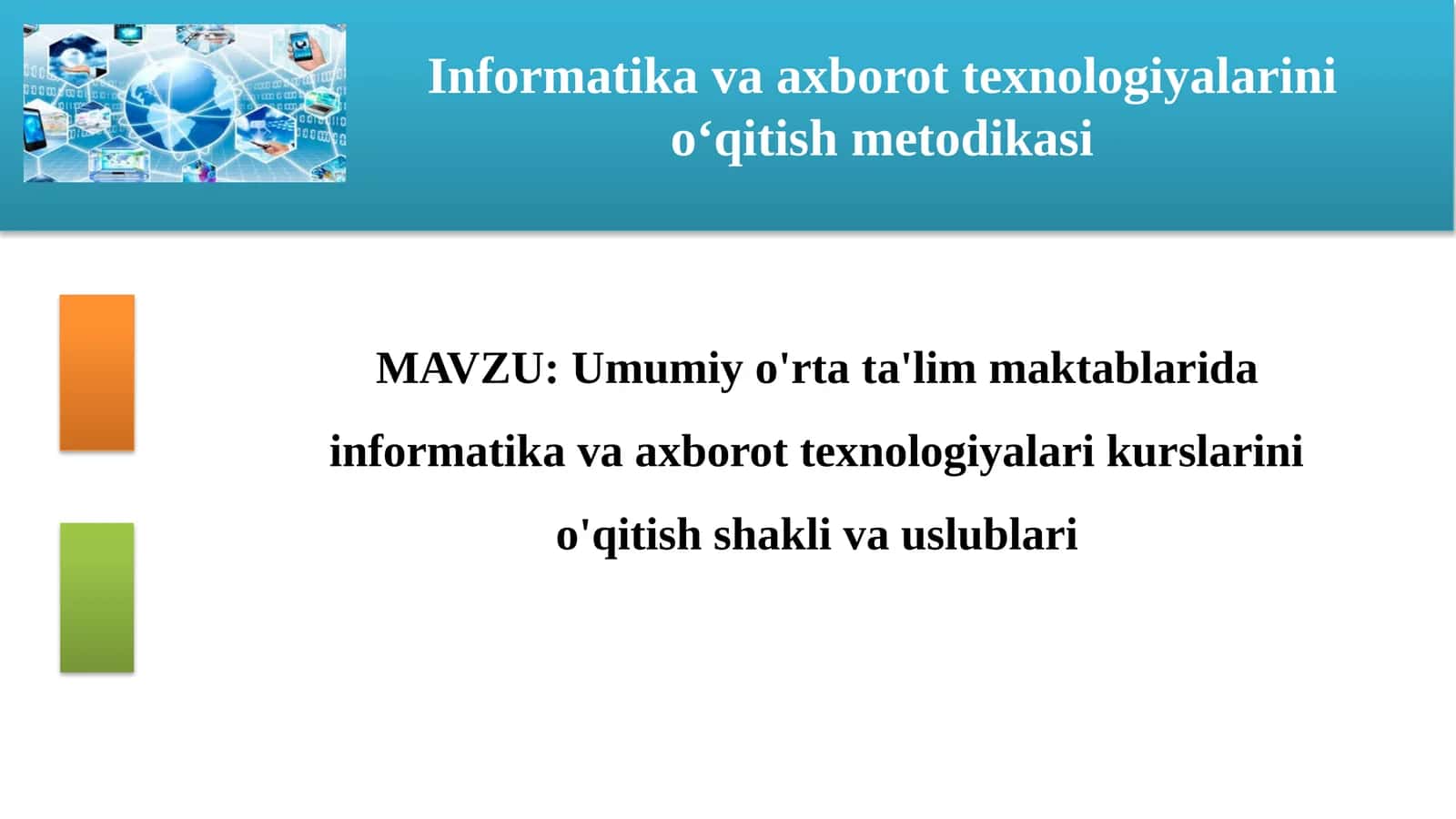 Informatika va axborot texnologiyalarini o‘qitish metodikasi

MAVZU: Umumiy o'rta ta'lim maktablarida informatika va axborot texnologiyalari kurslarini o'qitish shakli va uslublari